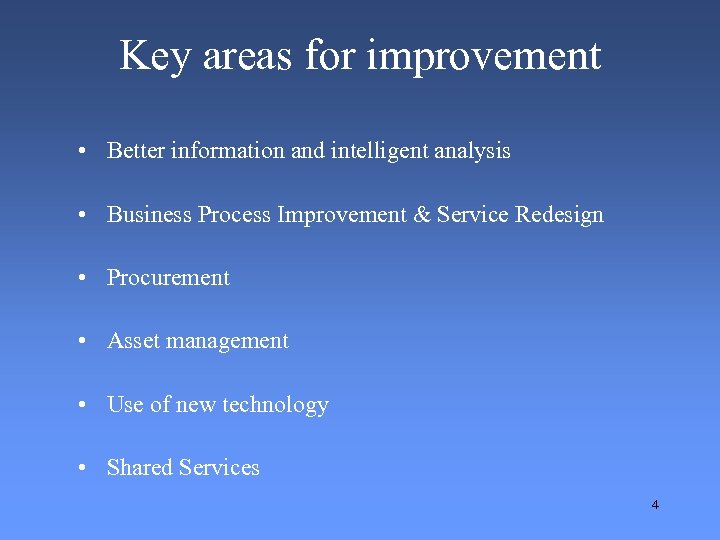 Key areas for improvement

• Better information and intelligent analysis

• Business Process Improvement & Service Redesign

• Procurement

• Asset management

• Use of new technology

• Shared Services

4